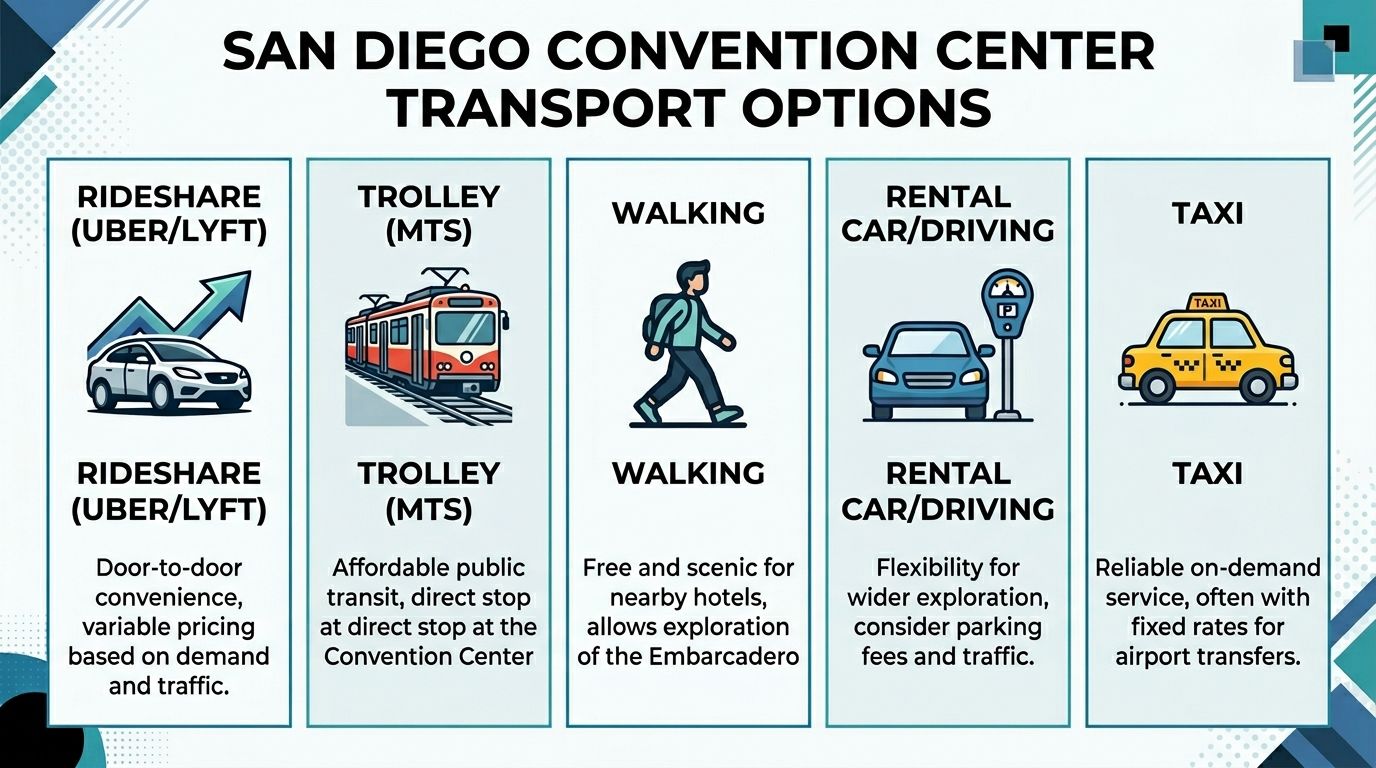 SAN DIEGO CONVENTION CENTER TRANSPORT OPTIONS

RIDESHARE (UBER/LYFT)

RIDESHARE (UBER/LYFT)

Door-to-door convenience, variable pricing based on demand and traffic.

TROLLEY (MTS)

TROLLEY (MTS)

Affordable public transit, direct stop at direct stop at the Convention Center

WALKING

WALKING

Free and scenic for nearby hotels, allows exploration of the Embarcadero

RENTAL CAR/DRIVING

P

RENTAL CAR/DRIVING

Flexibility for wider exploration, consider parking fees and traffic.

TAXI

TAXI

TAXI

Reliable on-demand service, often with fixed rates for airport transfers.